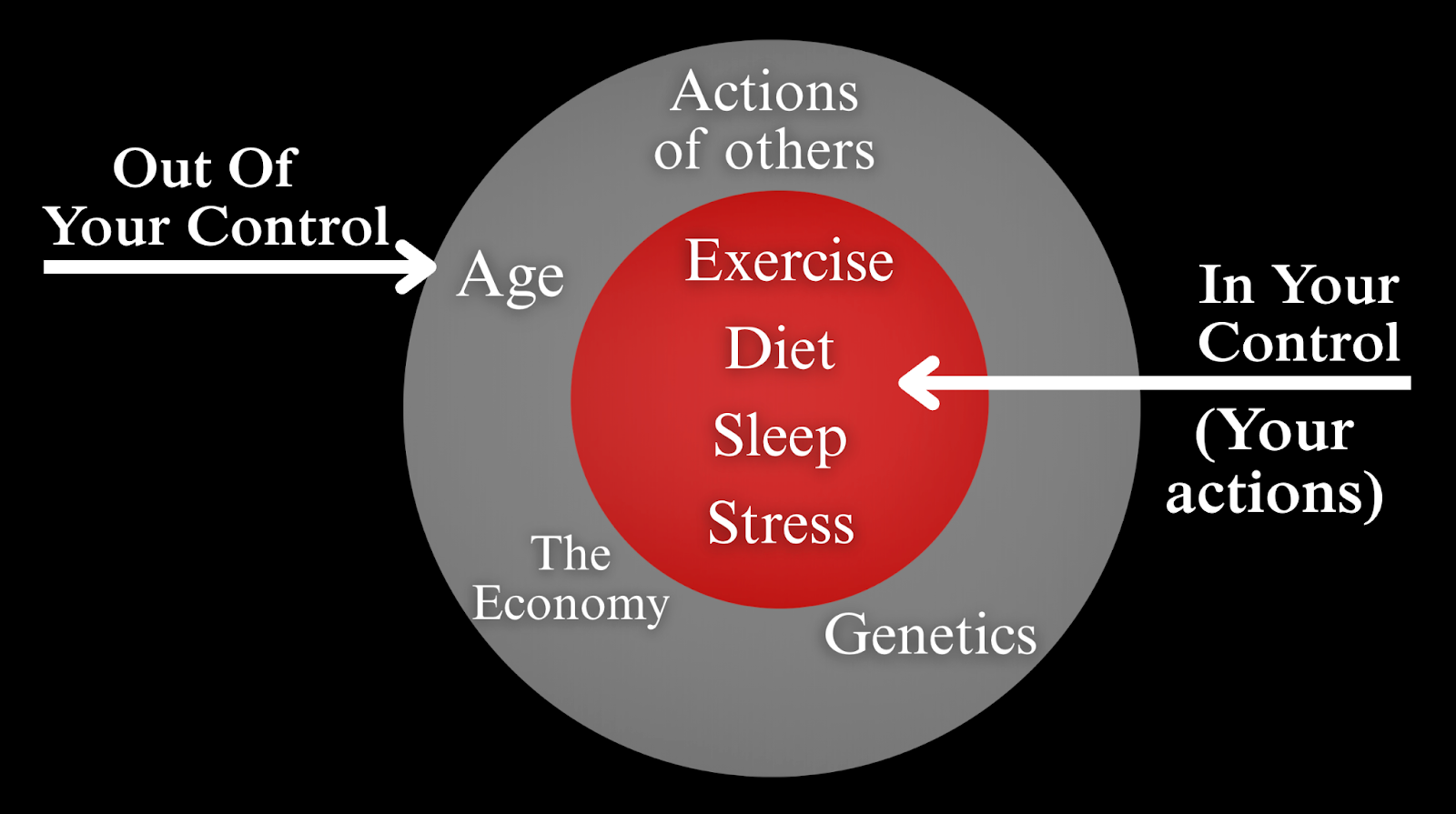 Out Of Your Control

Actions of others

Age

Exercise

Diet

Sleep

Stress

The Economy

Genetics

In Your Control

(Your actions)